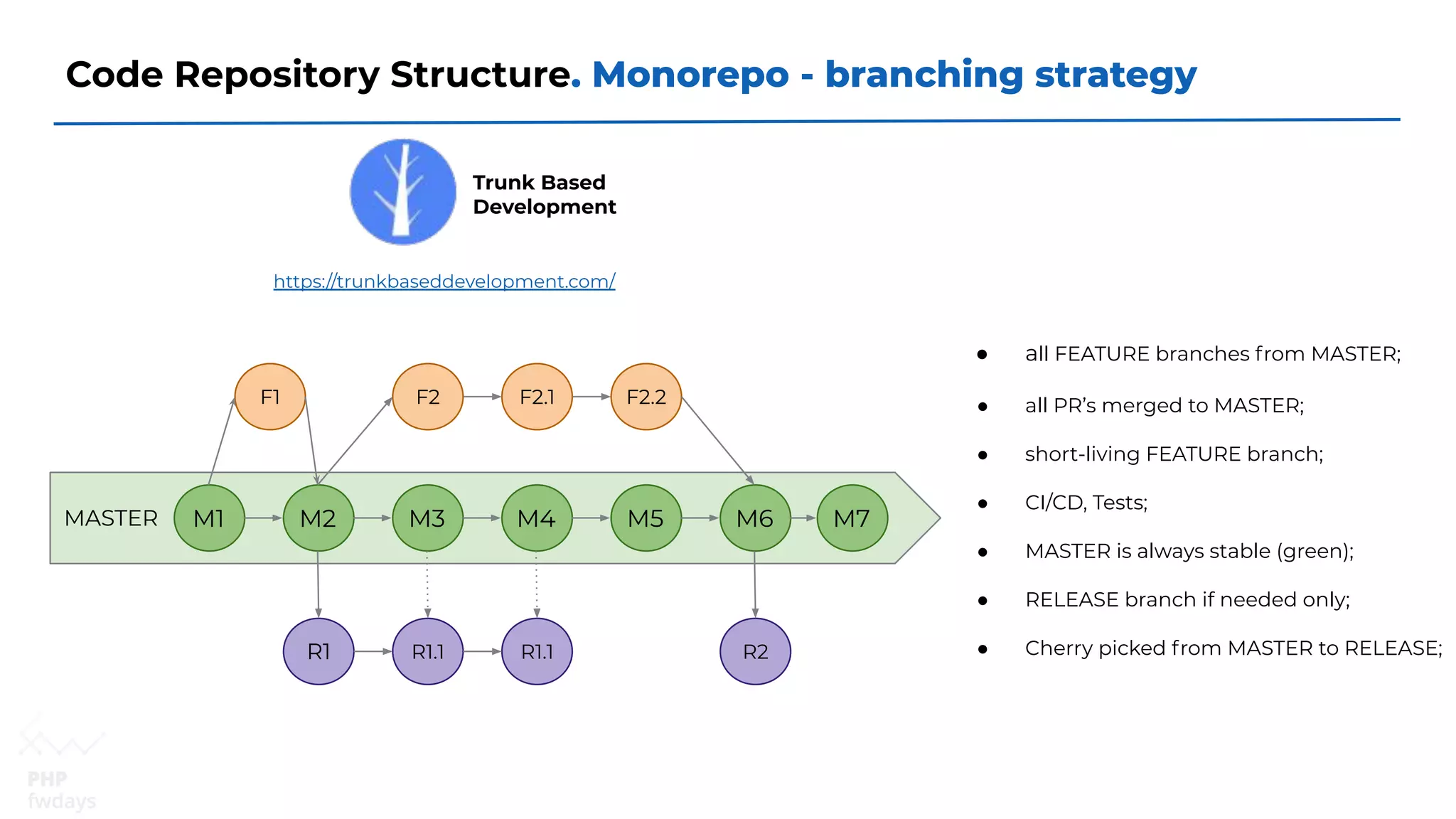 Code Repository Structure. Monorepo - branching strategy

Trunk Based Development

https://trunkbaseddevelopment.com/

F1 F2 F2.1 F2.2

MASTER M1 M2 M3 M4 M5 M6 M7

R1 R1.1 R1.1 R2

- all FEATURE branches from MASTER;
- all PR's merged to MASTER;
- short-living FEATURE branch;
- CI/CD, Tests;
- MASTER is always stable (green);
- RELEASE branch if needed only;
- Cherry picked from MASTER to RELEASE;

PHP fwdays